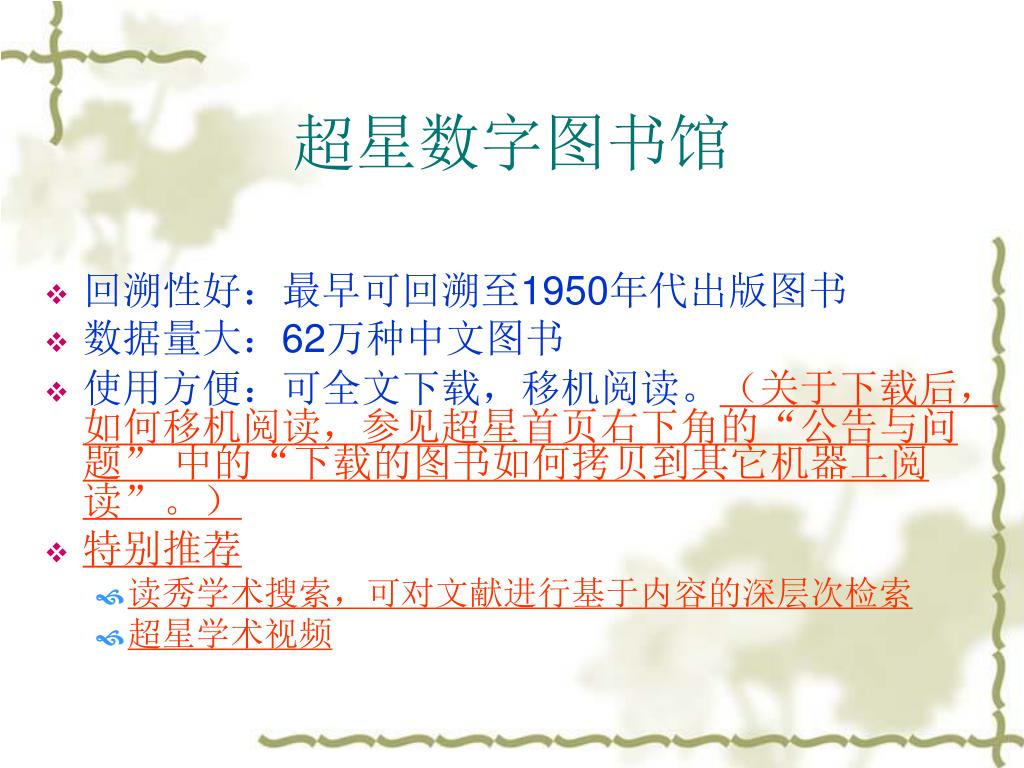 超星数字图书馆

回溯性好：最早可回溯至1950年代出版图书

数据量大：62万种中文图书

使用方便：可全文下载，移机阅读。（关于下载后，如何移机阅读，参见超星首页右下角的“公告与问题” 中的“下载的图书如何拷贝到其它机器上阅读”。）

特别推荐

读秀学术搜索，可对文献进行基于内容的深层次检索

超星学术视频